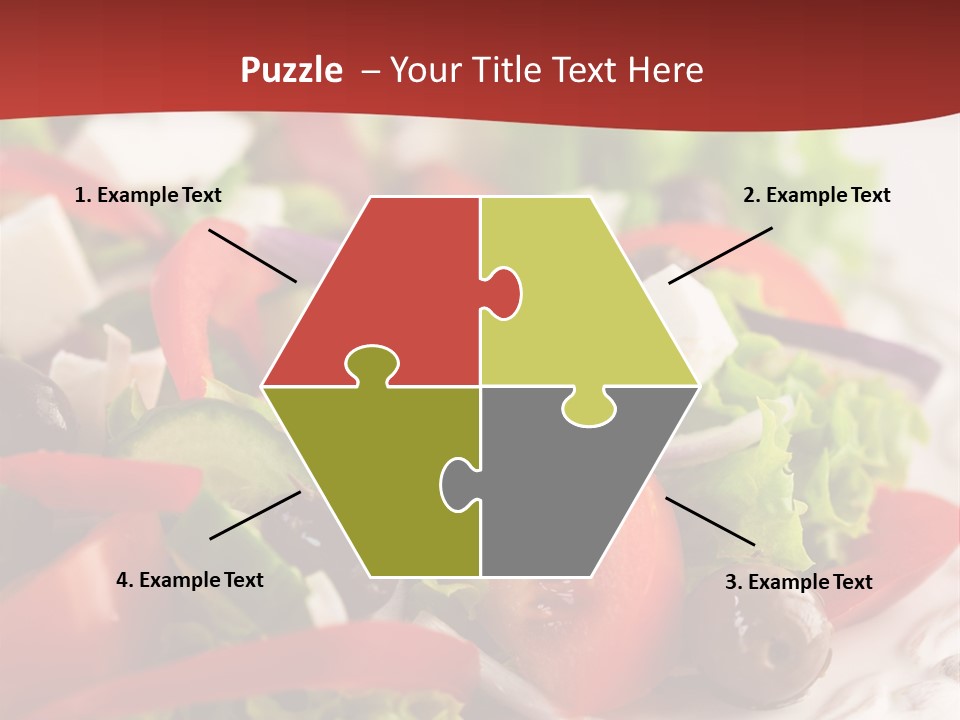 Puzzle – Your Title Text Here

1. Example Text

2. Example Text

4. Example Text

3. Example Text